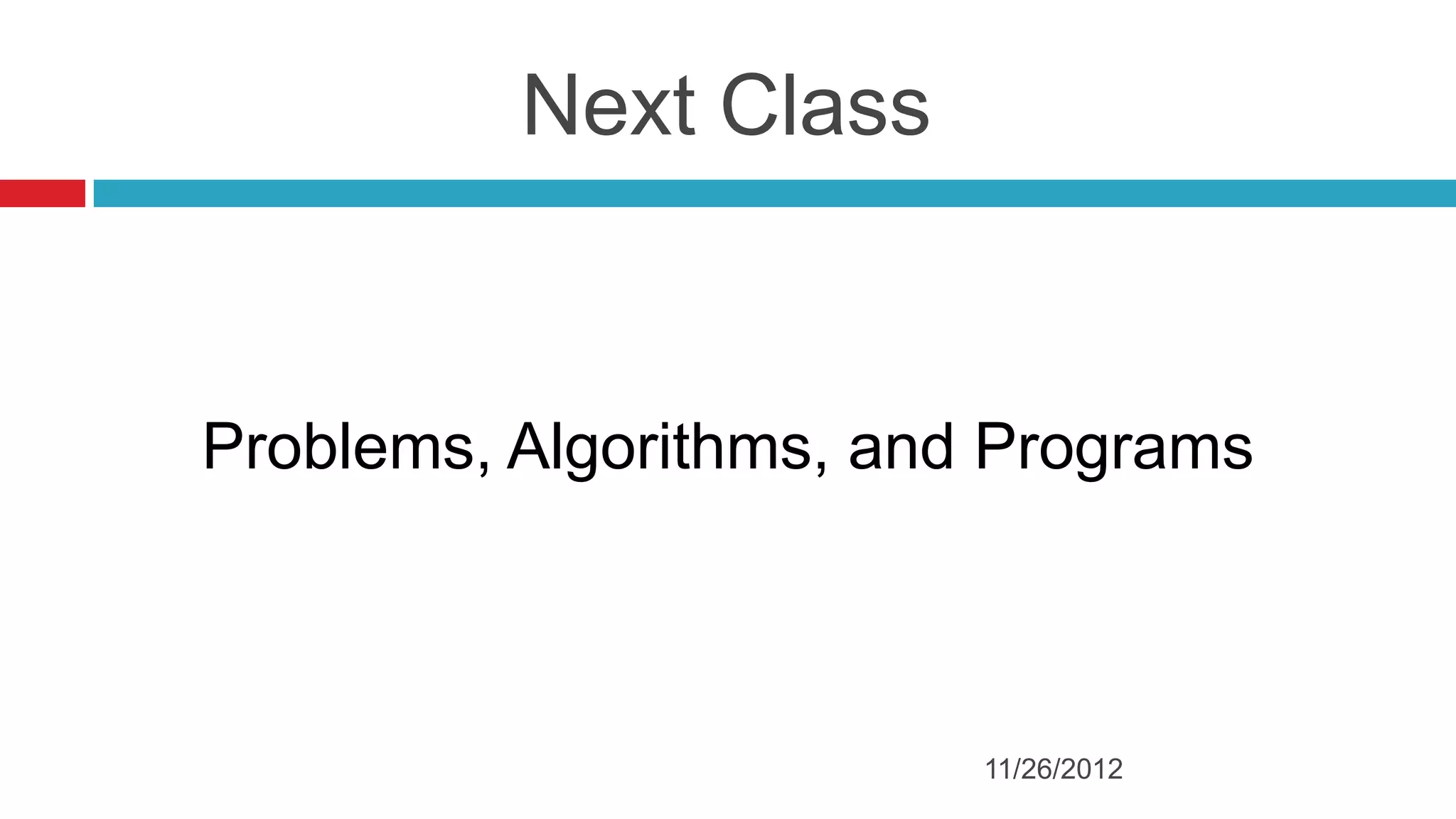 Next Class

Problems, Algorithms, and Programs

11/26/2012